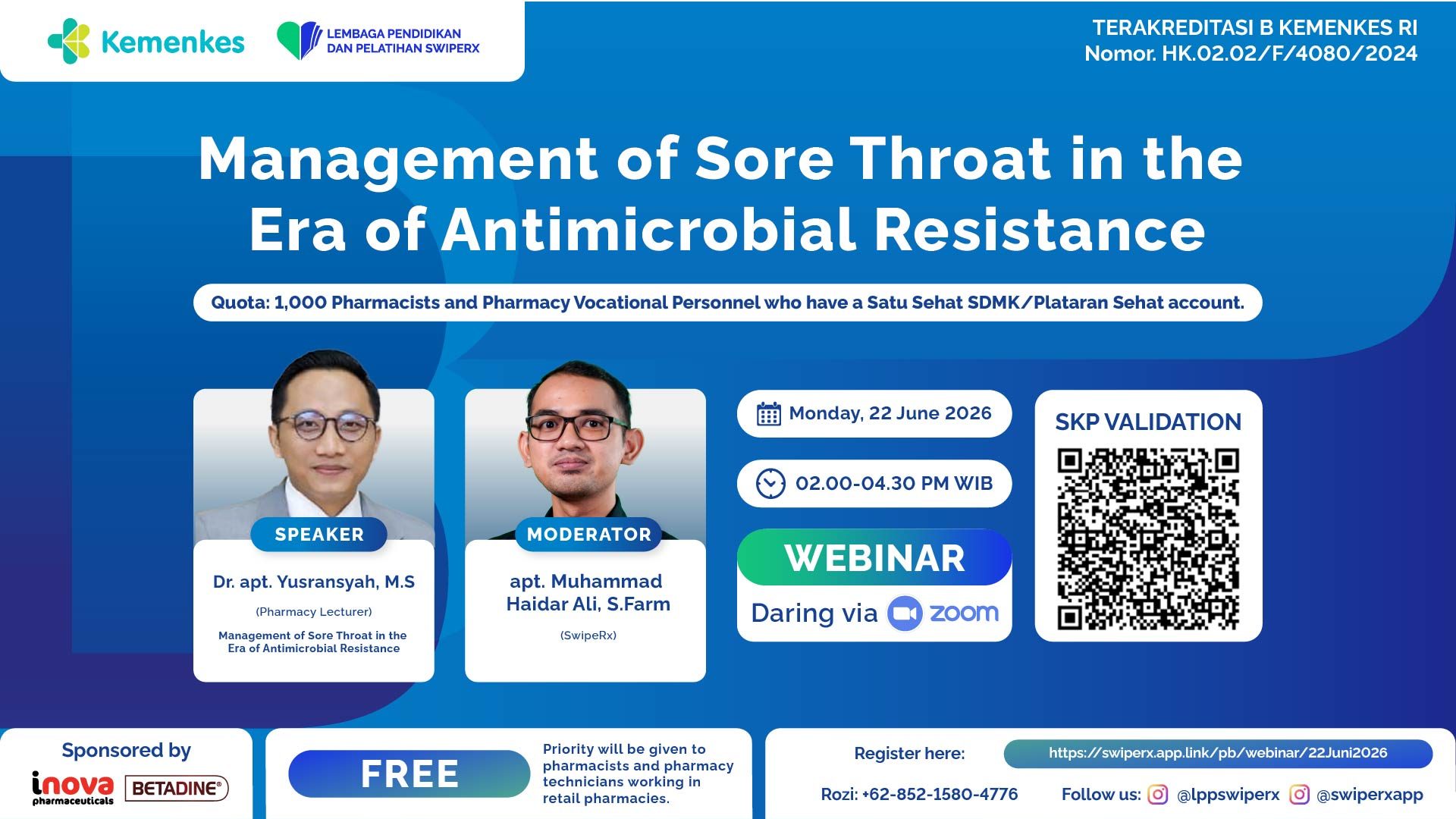 Kemenkes

LEMBAGA PENDIDIKAN DAN PELATIHAN SWIPERX

TERAKREDITASI B KEMENKES RI
Nomor. HK.02.02/F/4080/2024

Management of Sore Throat in the Era of Antimicrobial Resistance

Quota: 1,000 Pharmacists and Pharmacy Vocational Personnel who have a Satu Sehat SDMK/Plataran Sehat account.

SPEAKER
Dr. apt. Yusransyah, M.S
(Pharmacy Lecturer)
Management of Sore Throat in the Era of Antimicrobial Resistance

MODERATOR
apt. Muhammad Haidar Ali, S.Farm
(SwipeRx)

Monday, 22 June 2026

02.00-04.30 PM WIB

WEBINAR
Daring via zoom

SKP VALIDATION

Sponsored by
inova pharmaceuticals
BETADINE®

FREE

Priority will be given to pharmacists and pharmacy technicians working in retail pharmacies.

Register here: https://swiperx.app.link/pb/webinar/22Juni2026

Rozi: +62-852-1580-4776

Follow us: @lppswiperx @swiperxapp